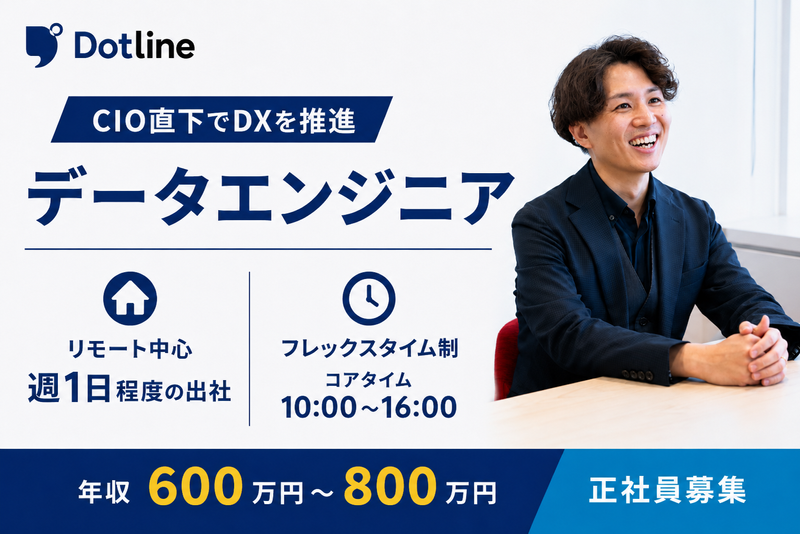 Dotline

CIO直下でDXを推進

データエンジニア

リモート中心
週1日程度の出社

フレックスタイム制
コアタイム
10:00～16:00

年収 600万円～800万円

正社員募集